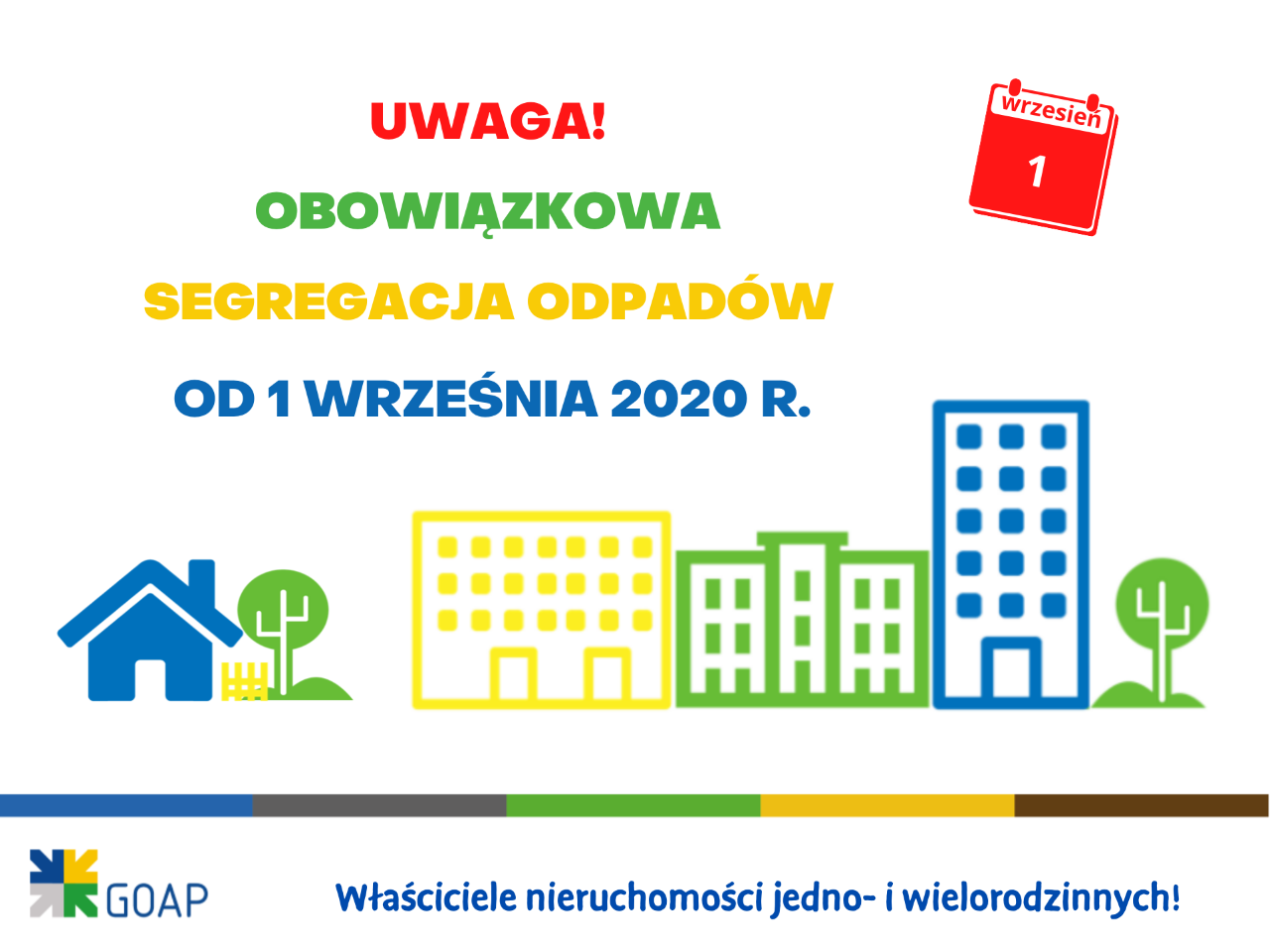 UWAGA!

OBOWIĄZKOWA

SEGREGACJA ODPADÓW

OD 1 WRZEŚNIA 2020 R.

wrzesień
1

GOAP

Właściciele nieruchomości jedno- i wielorodzinnych!